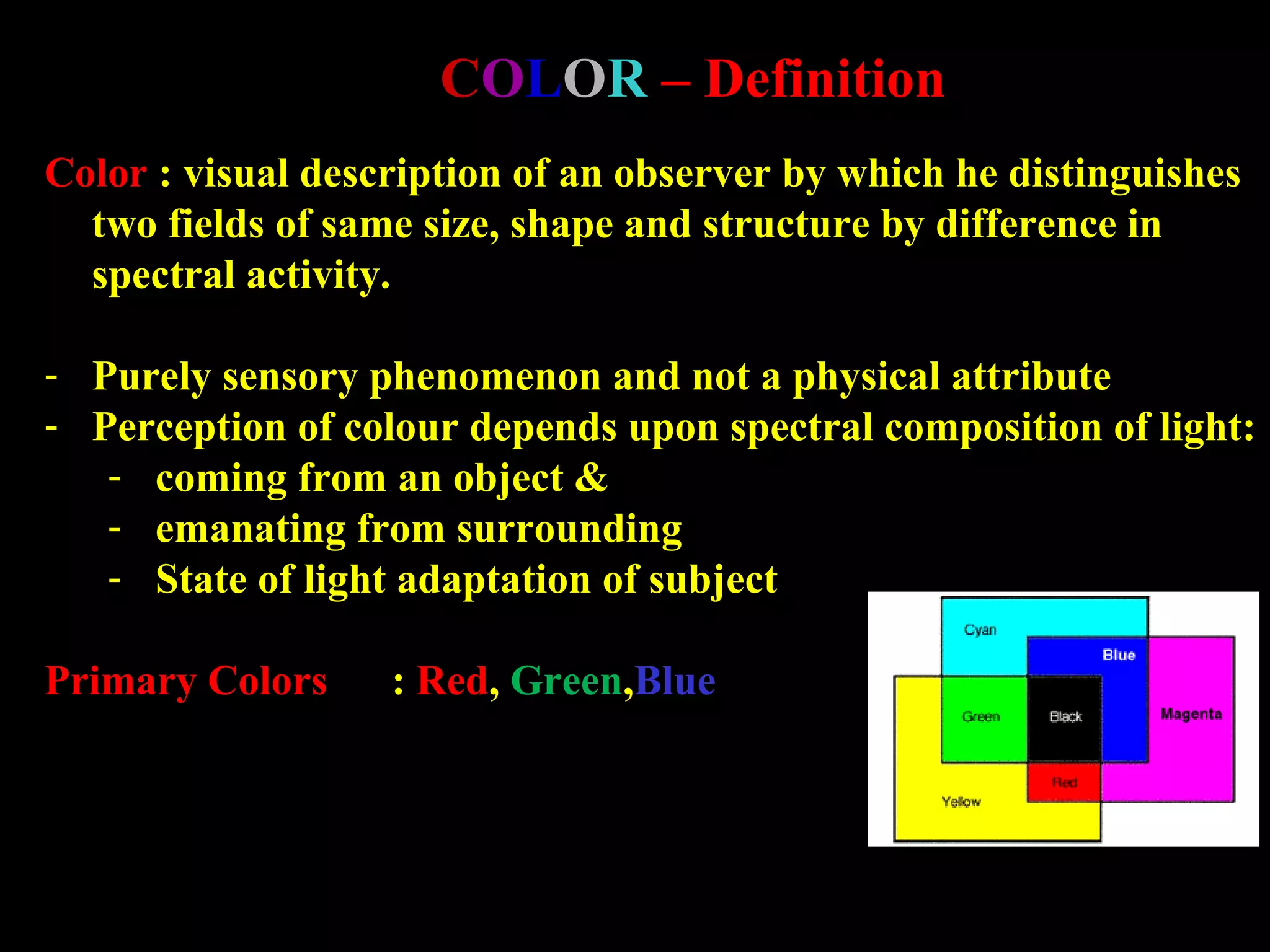 COLOR – Definition

Color : visual description of an observer by which he distinguishes two fields of same size, shape and structure by difference in spectral activity.

- Purely sensory phenomenon and not a physical attribute
- Perception of colour depends upon spectral composition of light:
  - coming from an object &
  - emanating from surrounding
  - State of light adaptation of subject

Primary Colors : Red, Green,Blue

Cyan
Blue
Green
Black
Magenta
Red
Yellow